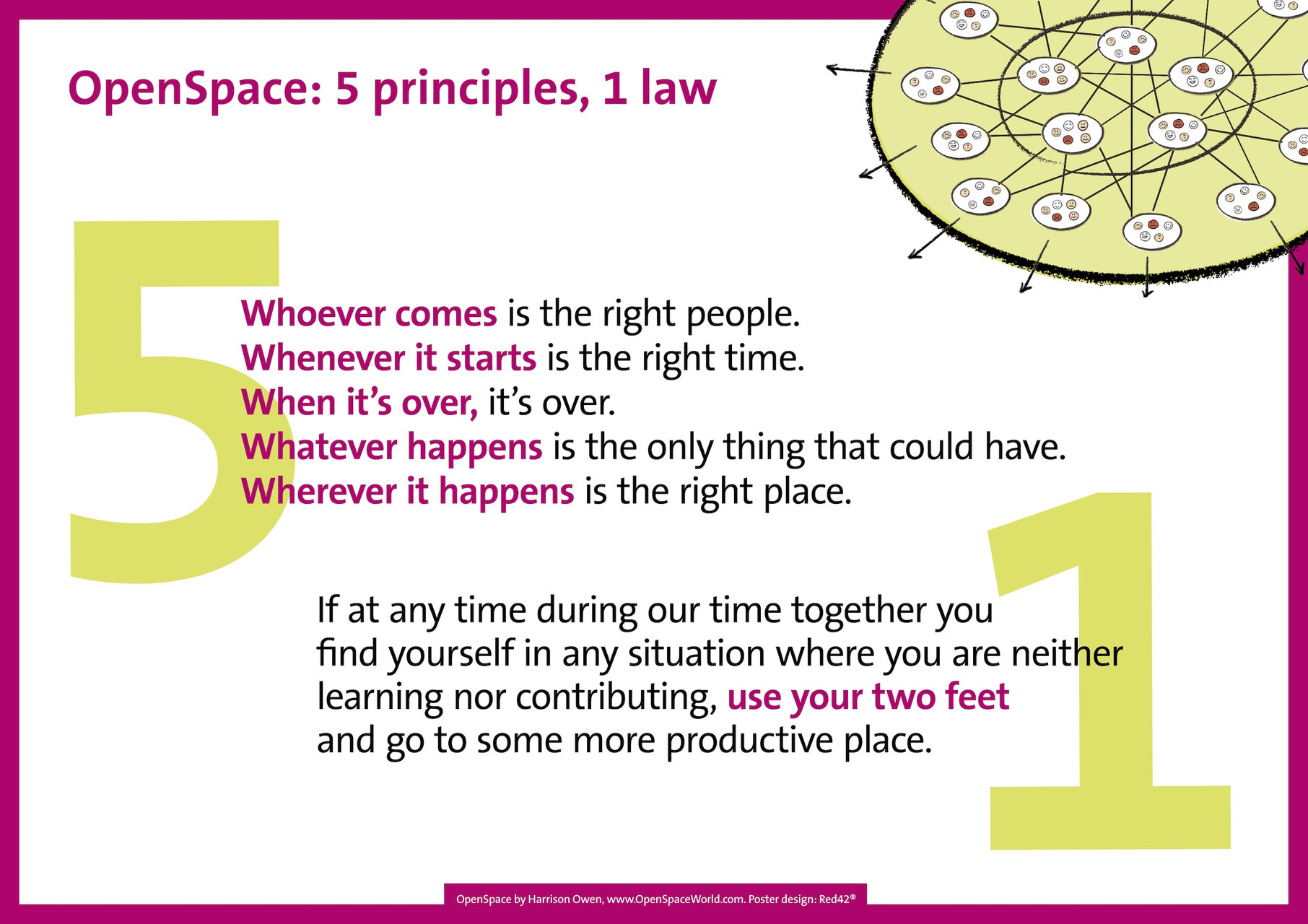 OpenSpace: 5 principles, 1 law

5

Whoever comes is the right people.
Whenever it starts is the right time.
When it's over, it's over.
Whatever happens is the only thing that could have.
Wherever it happens is the right place.

1

If at any time during our time together you find yourself in any situation where you are neither learning nor contributing, use your two feet and go to some more productive place.

OpenSpace by Harrison Owen, www.OpenSpaceWorld.com. Poster design: Red42®